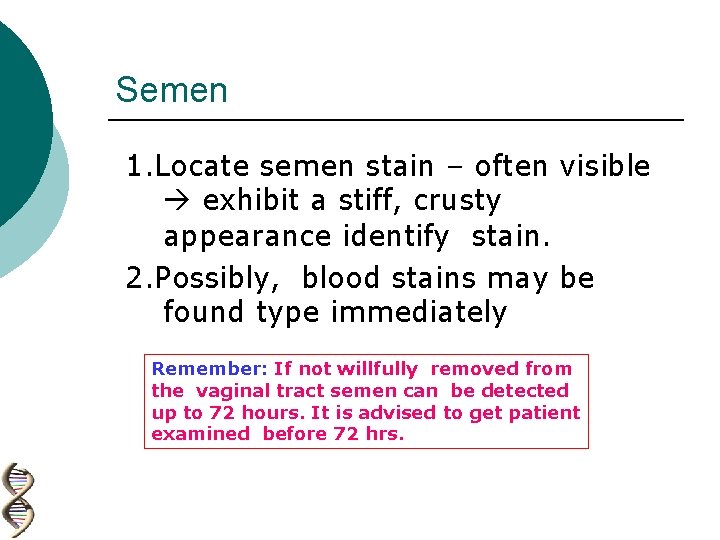 Semen

1.Locate semen stain – often visible → exhibit a stiff, crusty appearance identify stain.

2.Possibly, blood stains may be found type immediately

Remember: If not willfully removed from the vaginal tract semen can be detected up to 72 hours. It is advised to get patient examined before 72 hrs.